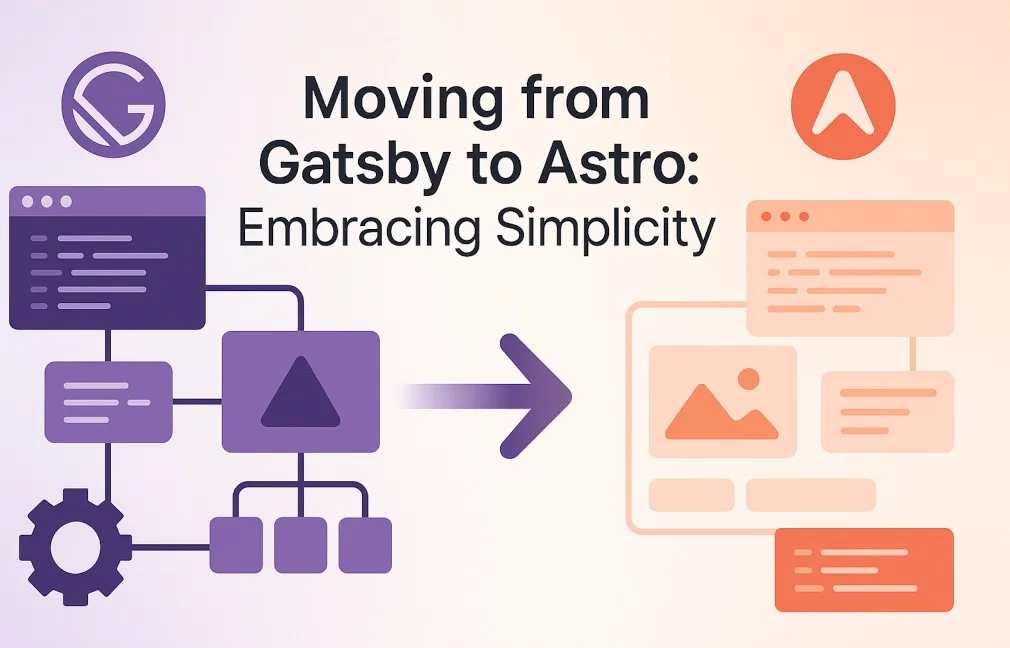 Moving from Gatsby to Astro: Embracing Simplicity